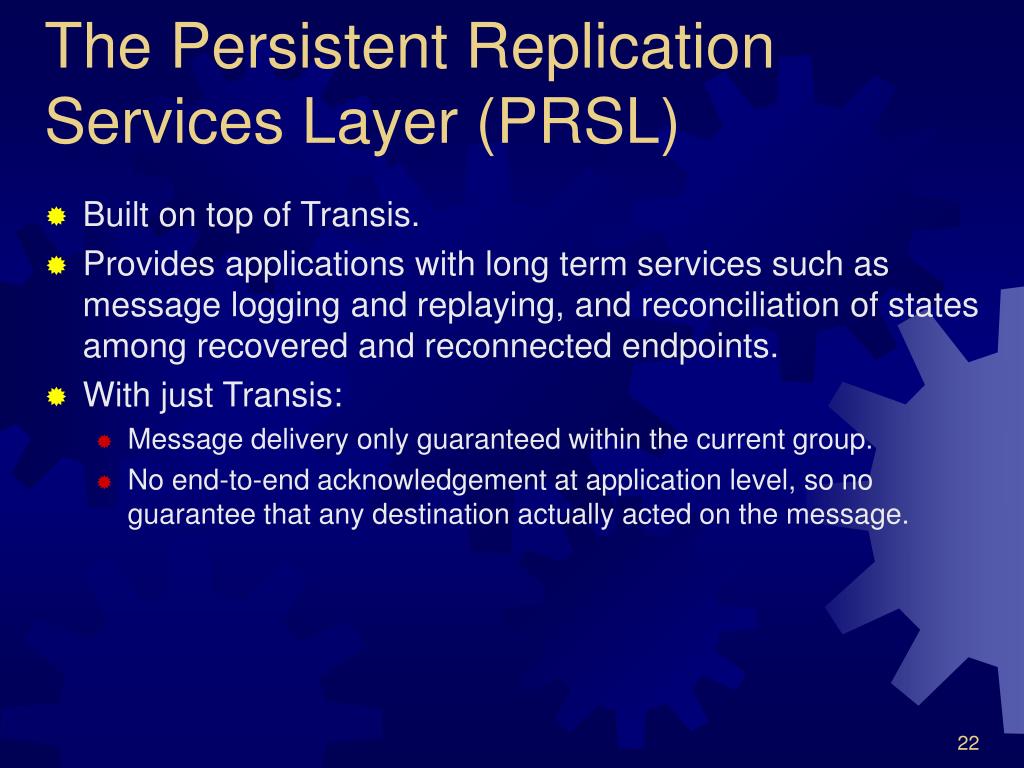 The Persistent Replication Services Layer (PRSL)

Built on top of Transis.

Provides applications with long term services such as message logging and replaying, and reconciliation of states among recovered and reconnected endpoints.

With just Transis:

Message delivery only guaranteed within the current group.

No end-to-end acknowledgement at application level, so no guarantee that any destination actually acted on the message.

22